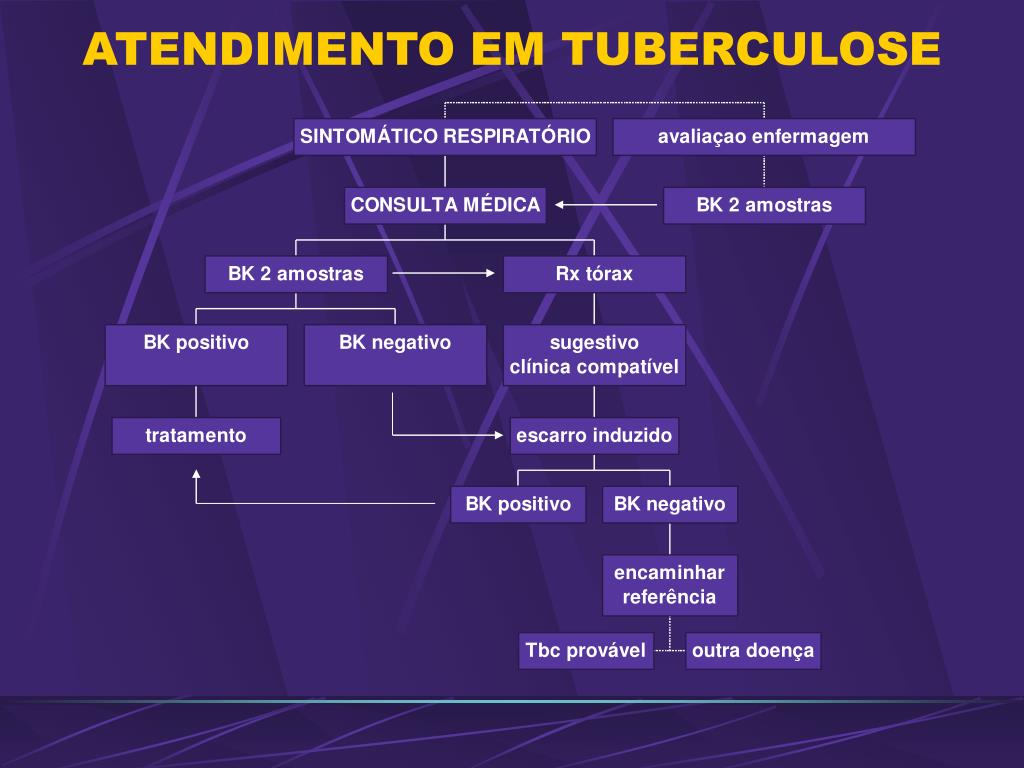 ATENDIMENTO EM TUBERCULOSE

SINTOMÁTICO RESPIRATÓRIO

avaliaçao enfermagem

CONSULTA MÉDICA

BK 2 amostras

BK 2 amostras

Rx tórax

BK positivo

BK negativo

sugestivo
clínica compatível

tratamento

escarro induzido

BK positivo

BK negativo

encaminhar
referência

Tbc provável

outra doença